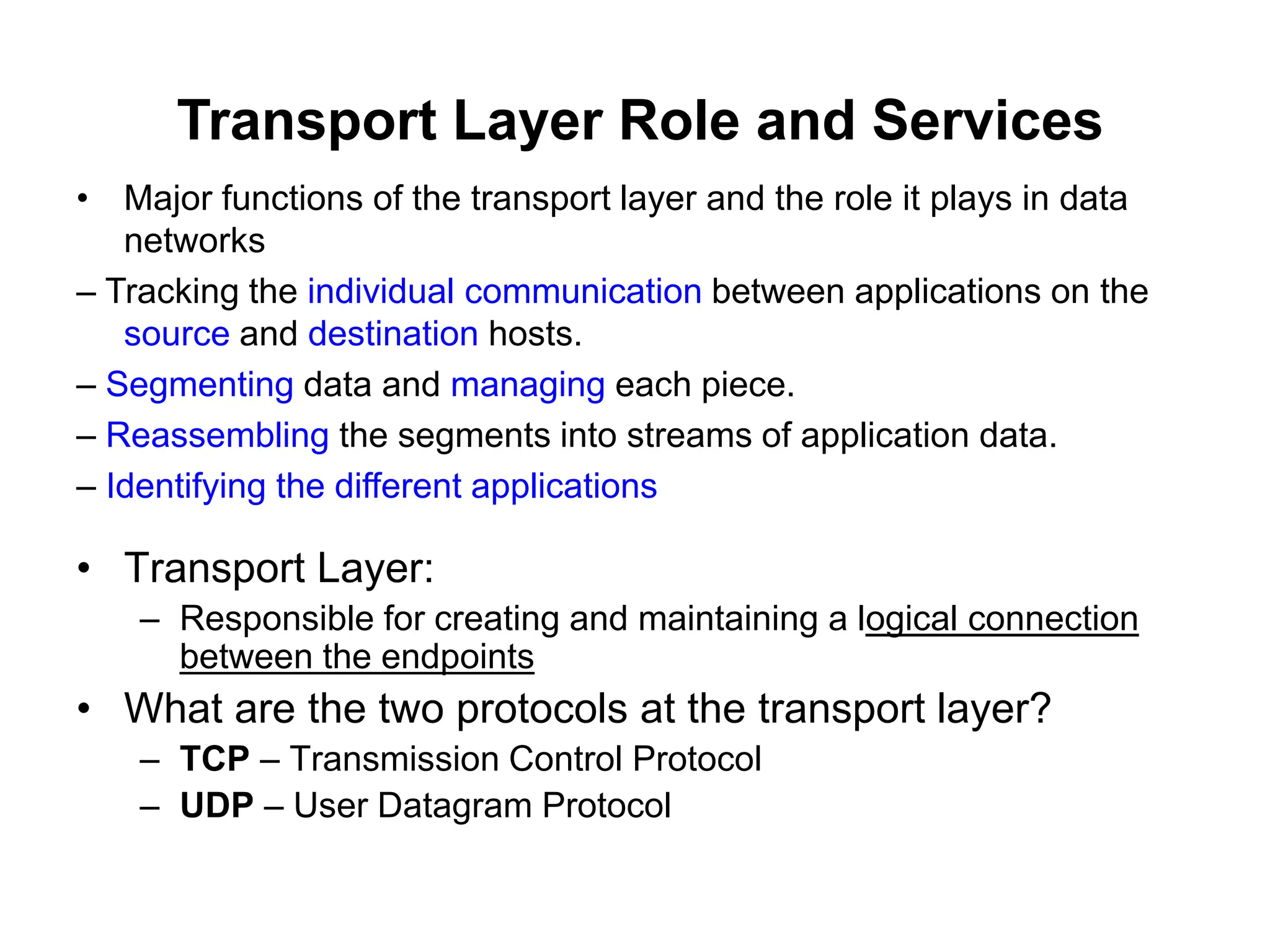 Transport Layer Role and Services

• Major functions of the transport layer and the role it plays in data networks

– Tracking the individual communication between applications on the source and destination hosts.

– Segmenting data and managing each piece.

– Reassembling the segments into streams of application data.

– Identifying the different applications

• Transport Layer:

– Responsible for creating and maintaining a logical connection between the endpoints

• What are the two protocols at the transport layer?

– TCP – Transmission Control Protocol

– UDP – User Datagram Protocol